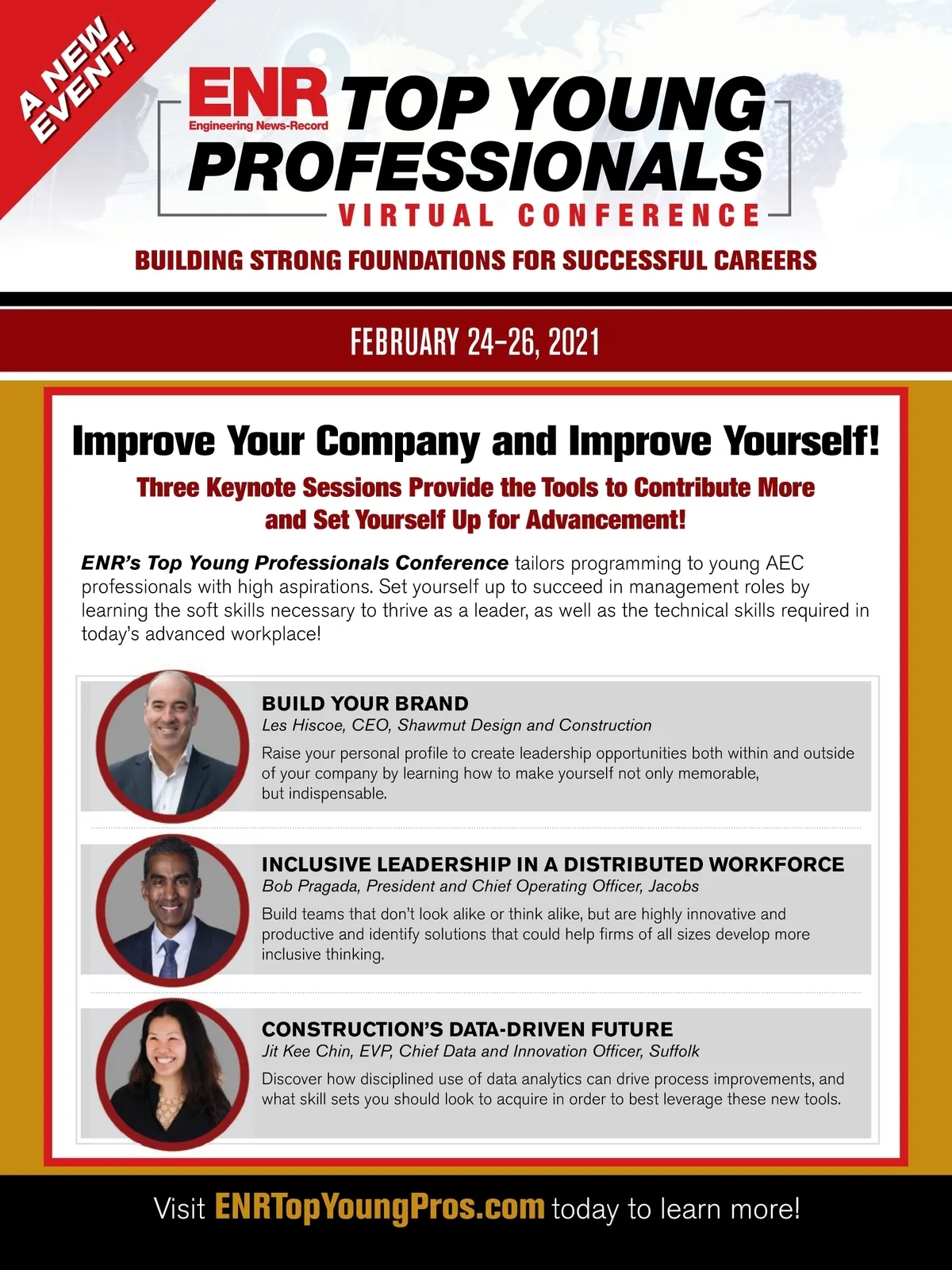 A NEW EVENT!

ENR
Engineering News-Record
TOP YOUNG PROFESSIONALS
VIRTUAL CONFERENCE

BUILDING STRONG FOUNDATIONS FOR SUCCESSFUL CAREERS

FEBRUARY 24–26, 2021

Improve Your Company and Improve Yourself!

Three Keynote Sessions Provide the Tools to Contribute More and Set Yourself Up for Advancement!

ENR's Top Young Professionals Conference tailors programming to young AEC professionals with high aspirations. Set yourself up to succeed in management roles by learning the soft skills necessary to thrive as a leader, as well as the technical skills required in today's advanced workplace!

BUILD YOUR BRAND
Les Hiscoe, CEO, Shawmut Design and Construction
Raise your personal profile to create leadership opportunities both within and outside of your company by learning how to make yourself not only memorable, but indispensable.

INCLUSIVE LEADERSHIP IN A DISTRIBUTED WORKFORCE
Bob Pragada, President and Chief Operating Officer, Jacobs
Build teams that don't look alike or think alike, but are highly innovative and productive and identify solutions that could help firms of all sizes develop more inclusive thinking.

CONSTRUCTION'S DATA-DRIVEN FUTURE
Jit Kee Chin, EVP, Chief Data and Innovation Officer, Suffolk
Discover how disciplined use of data analytics can drive process improvements, and what skill sets you should look to acquire in order to best leverage these new tools.

Visit ENRTopYoungPros.com today to learn more!